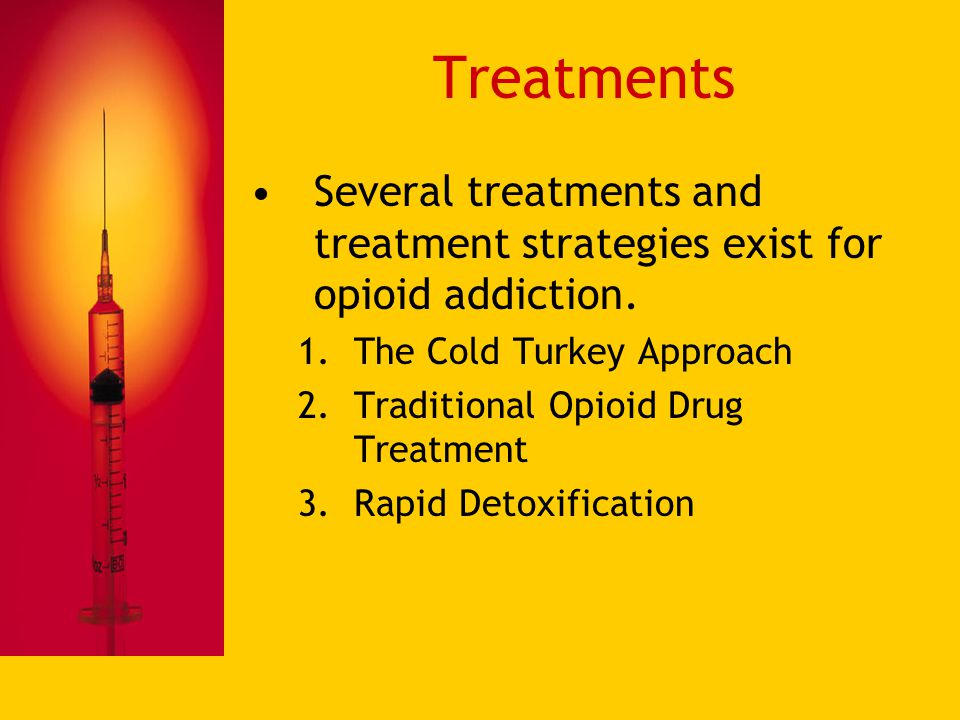 Treatments

• Several treatments and treatment strategies exist for opioid addiction.

1. The Cold Turkey Approach
2. Traditional Opioid Drug Treatment
3. Rapid Detoxification